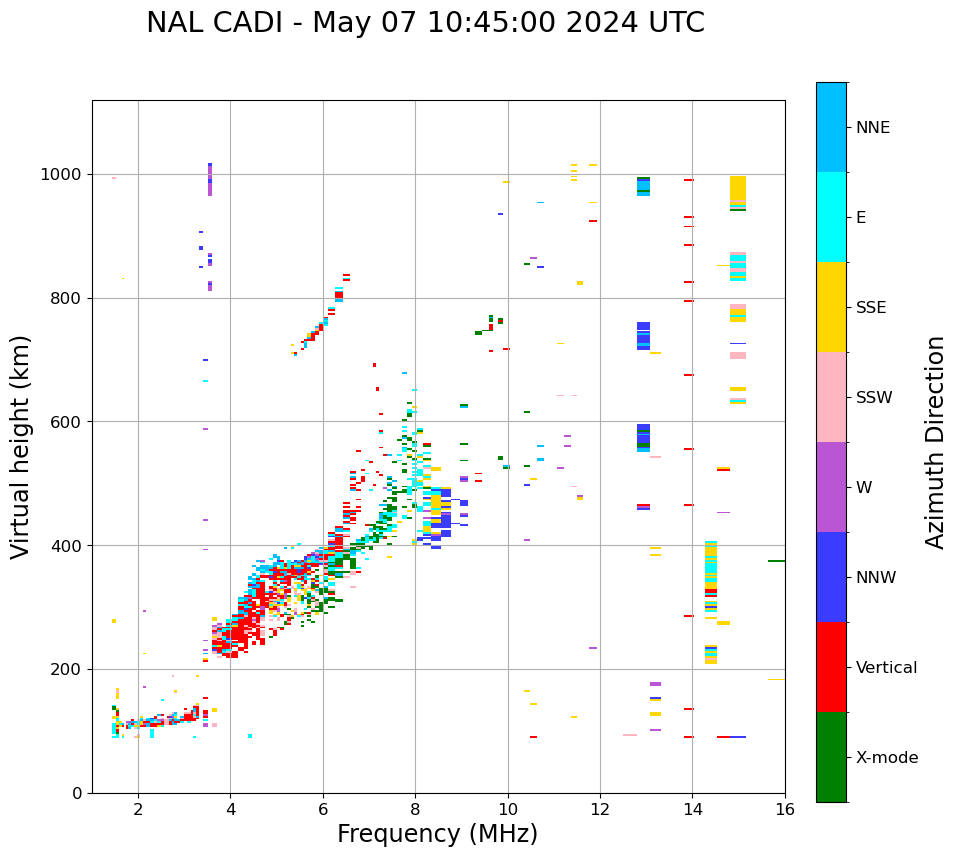 NAL CADI - May 07 10:45:00 2024 UTC

Virtual height (km)

1000
800
600
400
200
0

2
4
6
8
10
12
14
16

Frequency (MHz)

NNE
E
SSE
SSW
W
NNW
Vertical
X-mode

Azimuth Direction